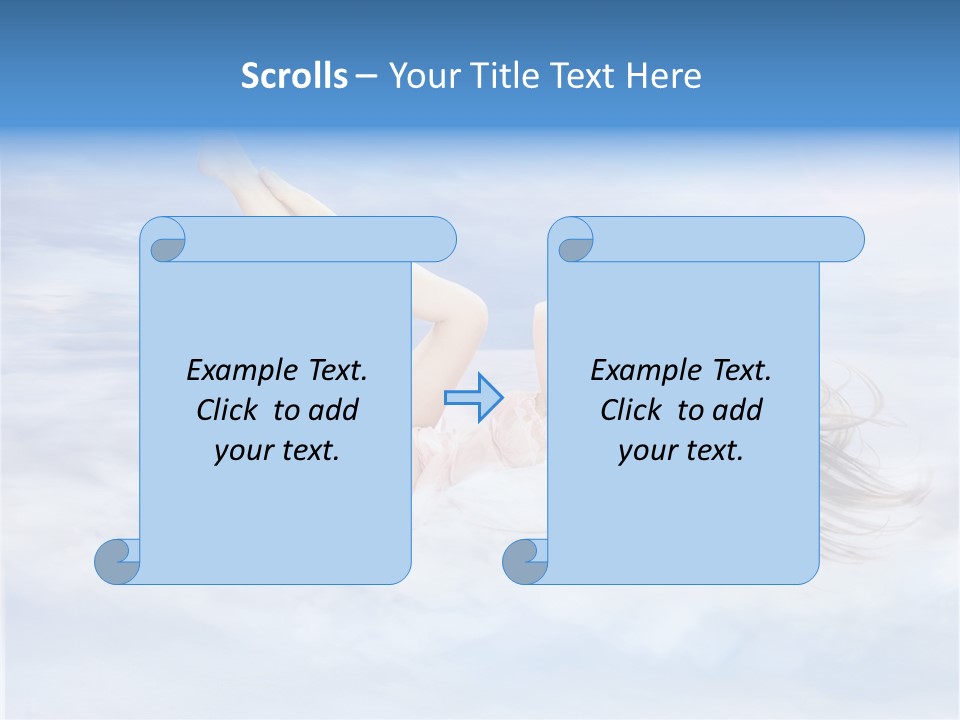 Scrolls – Your Title Text Here

Example Text. Click to add your text.

Example Text. Click to add your text.